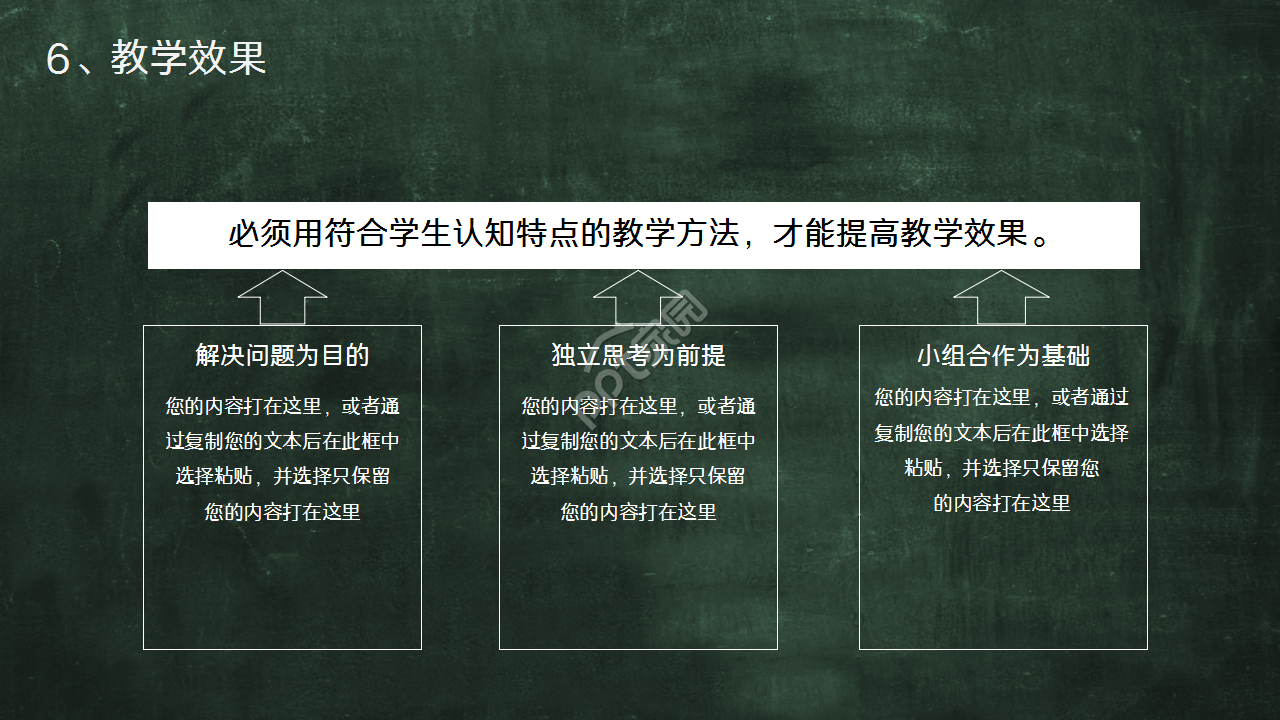 6、教学效果

必须用符合学生认知特点的教学方法，才能提高教学效果。

解决问题为目的

您的内容打在这里，或者通过复制您的文本后在此框中选择粘贴，并选择只保留您的内容打在这里

独立思考为前提

您的内容打在这里，或者通过复制您的文本后在此框中选择粘贴，并选择只保留您的内容打在这里

小组合作为基础

您的内容打在这里，或者通过复制您的文本后在此框中选择粘贴，并选择只保留您的内容打在这里

ppt宝藏